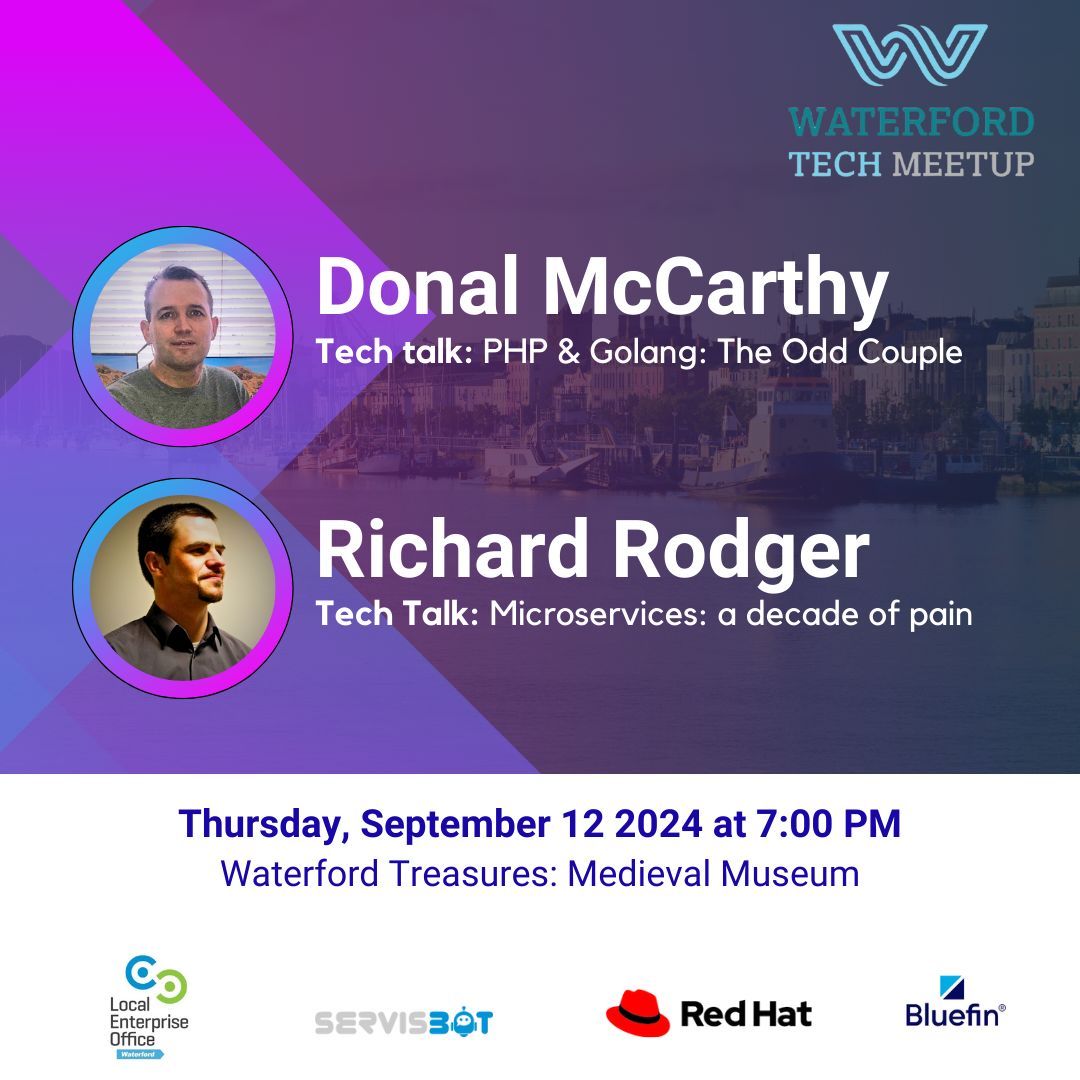 WATERFORD TECH MEETUP

Donal McCarthy
Tech talk: PHP & Golang: The Odd Couple

Richard Rodger
Tech Talk: Microservices: a decade of pain

Thursday, September 12 2024 at 7:00 PM
Waterford Treasures: Medieval Museum

Local Enterprise Office Waterford

SERVISBOT

Red Hat

Bluefin®